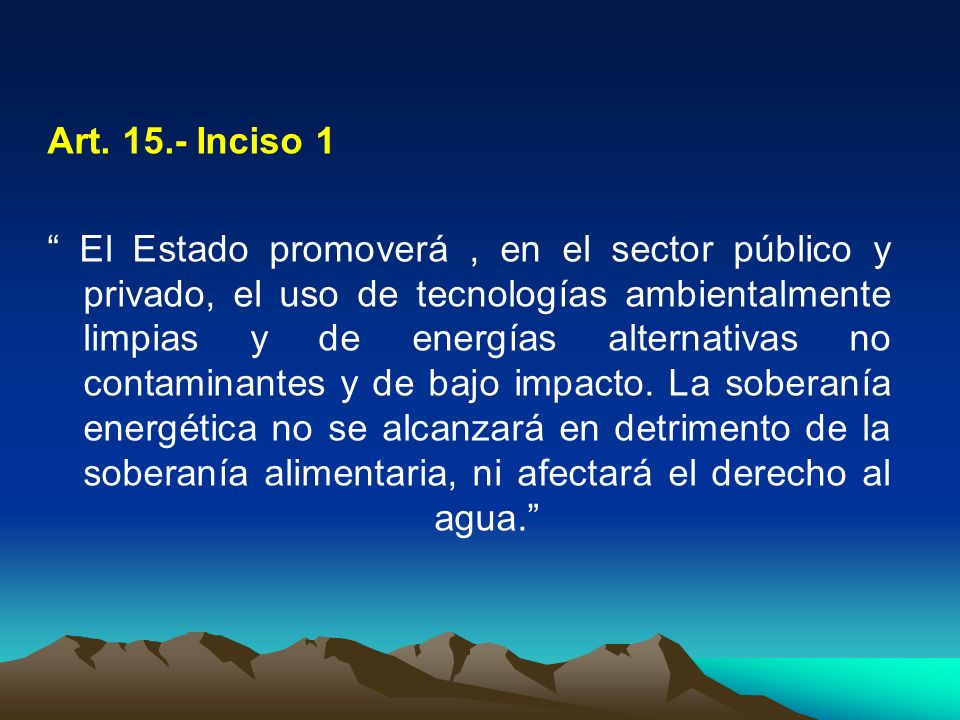 Art. 15.- Inciso 1

“ El Estado promoverá , en el sector público y privado, el uso de tecnologías ambientalmente limpias y de energías alternativas no contaminantes y de bajo impacto. La soberanía energética no se alcanzará en detrimento de la soberanía alimentaria, ni afectará el derecho al agua.”